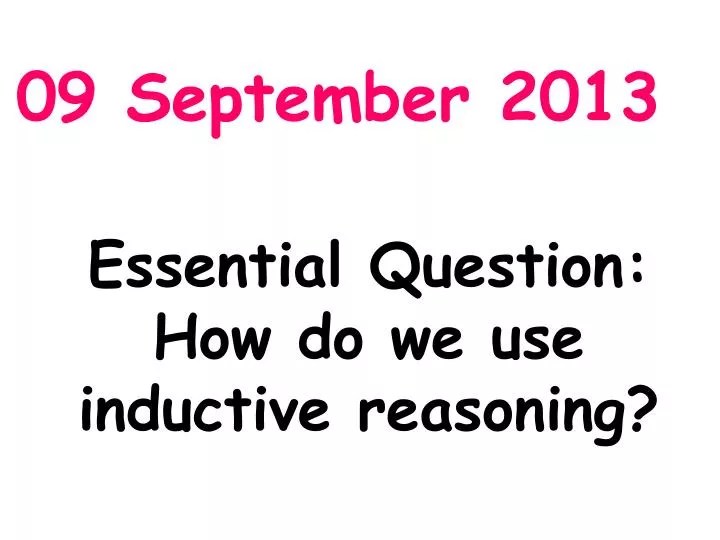 09 September 2013

Essential Question: How do we use inductive reasoning?